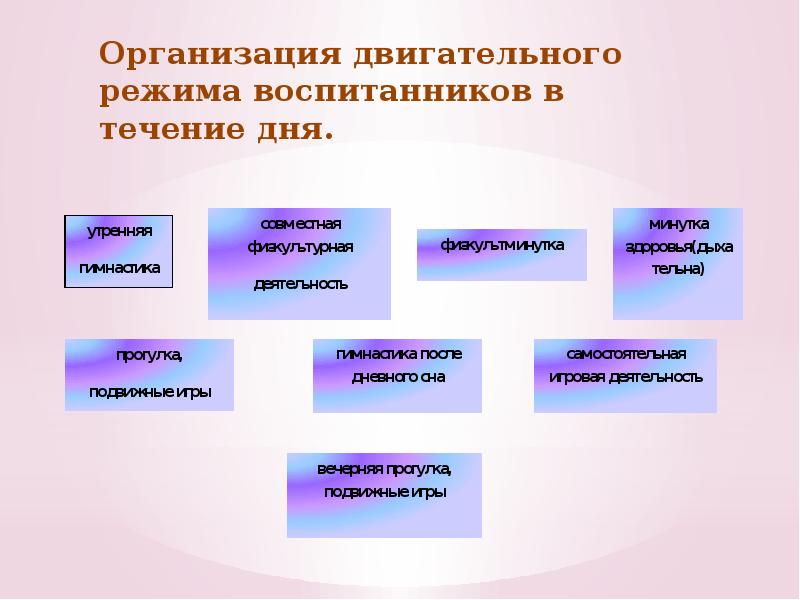 Организация двигательного режима воспитанников в течение дня.

утренняя гимнастика

совместная физкультурная деятельность

физкультминутка

минутка здоровья(дыхательна)

прогулка, подвижные игры

гимнастика после дневного сна

самостоятельная игровая деятельность

вечерняя прогулка, подвижные игры